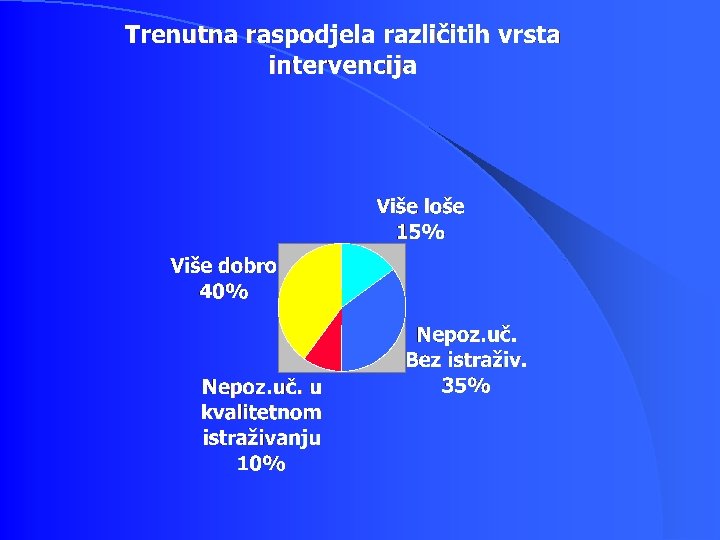 Trenutna raspodjela različitih vrsta intervencija

Više loše
15%

Više dobro
40%

Nepoz.uč.
Bez istraživ.
35%

Nepoz.uč. u
kvalitetnom
istraživanju
10%